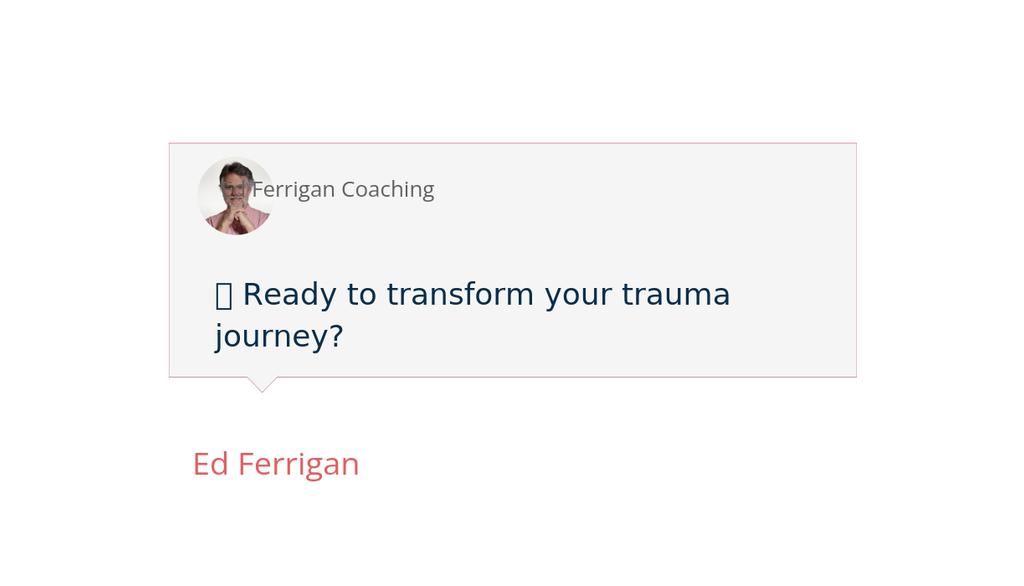 Ferrigan Coaching

Ready to transform your trauma journey?

Ed Ferrigan